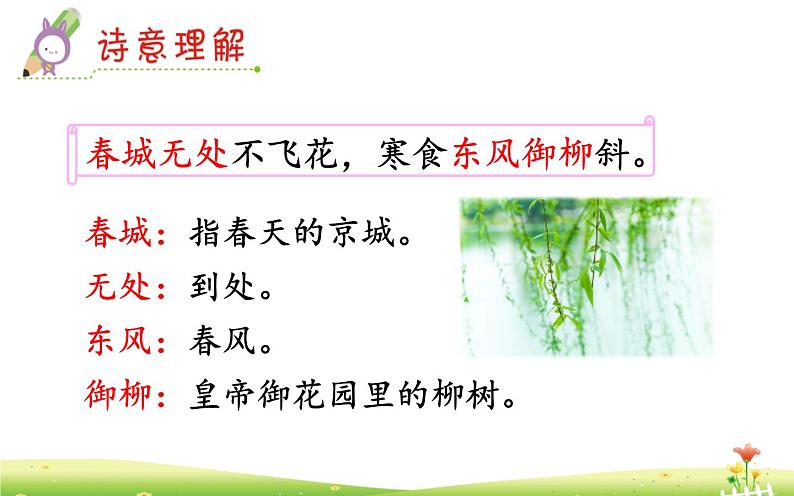 诗意理解

春城无处不飞花，寒食东风御柳斜。

春城：指春天的京城。

无处：到处。

东风：春风。

御柳：皇帝御花园里的柳树。